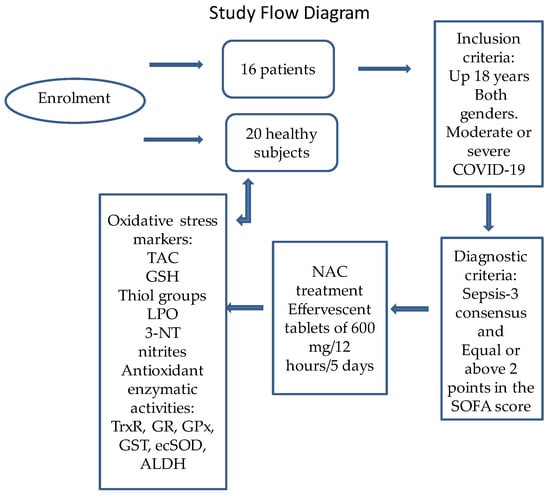 Study Flow Diagram

Enrolment

16 patients

20 healthy subjects

Inclusion criteria: Up 18 years Both genders. Moderate or severe COVID-19

Diagnostic criteria: Sepsis-3 consensus and Equal or above 2 points in the SOFA score

NAC treatment Effervescent tablets of 600 mg/12 hours/5 days

Oxidative stress markers: TAC GSH Thiol groups LPO 3-NT nitrites Antioxidant enzymatic activities: TrxR, GR, GPx, GST, ecSOD, ALDH